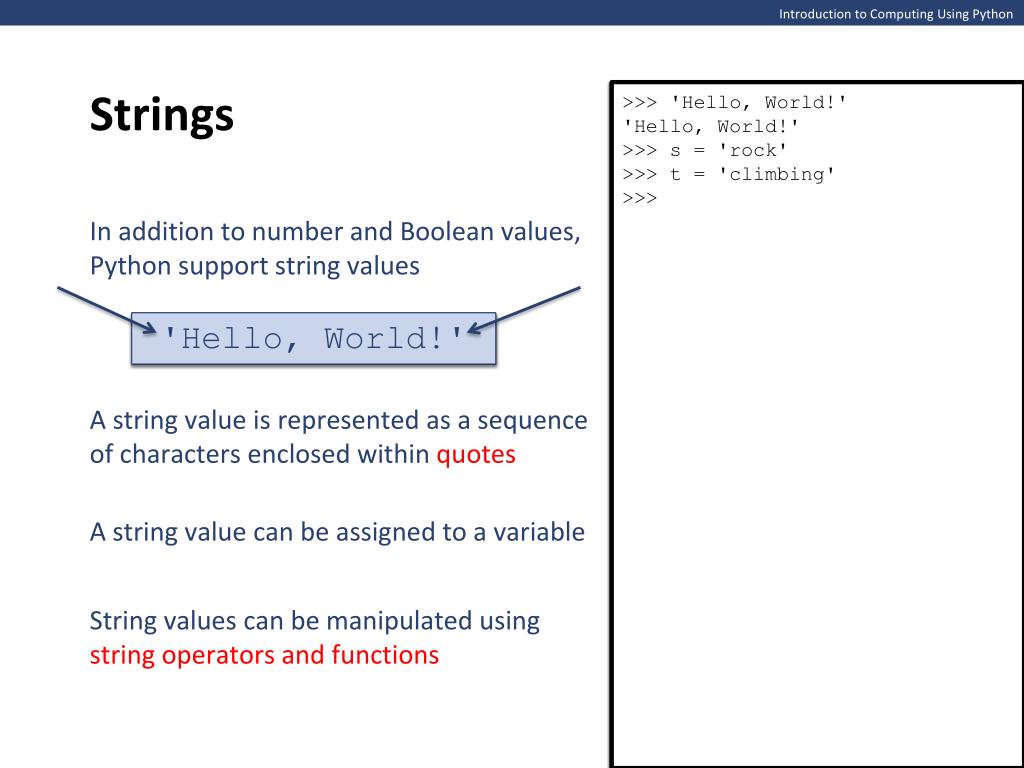 Introduction to Computing Using Python

Strings

In addition to number and Boolean values, Python support string values

'Hello, World!'

A string value is represented as a sequence of characters enclosed within quotes

A string value can be assigned to a variable

String values can be manipulated using string operators and functions

>>> 'Hello, World!'
'Hello, World!'
>>> s = 'rock'
>>> t = 'climbing'
>>>